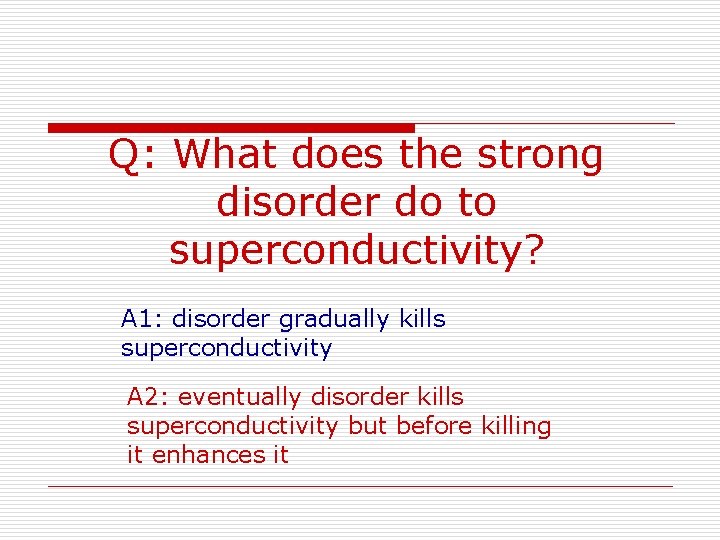 Q: What does the strong disorder do to superconductivity?

A1: disorder gradually kills superconductivity

A2: eventually disorder kills superconductivity but before killing it enhances it